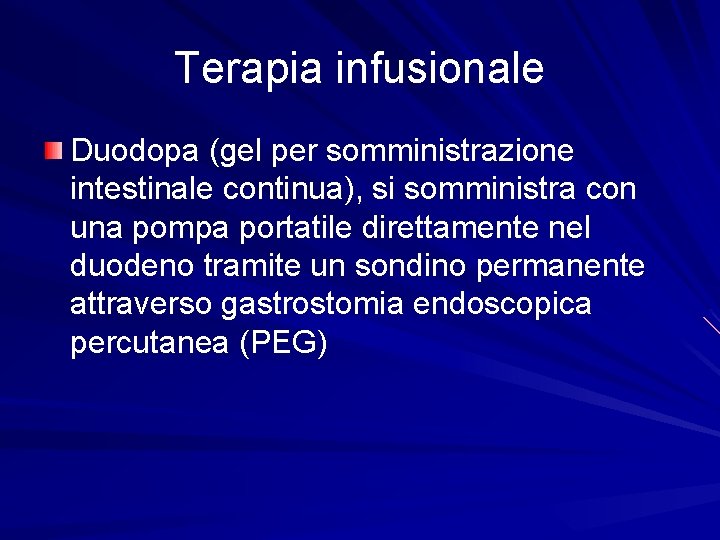 Terapia infusionale

Duodopa (gel per somministrazione intestinale continua), si somministra con una pompa portatile direttamente nel duodeno tramite un sondino permanente attraverso gastrostomia endoscopica percutanea (PEG)